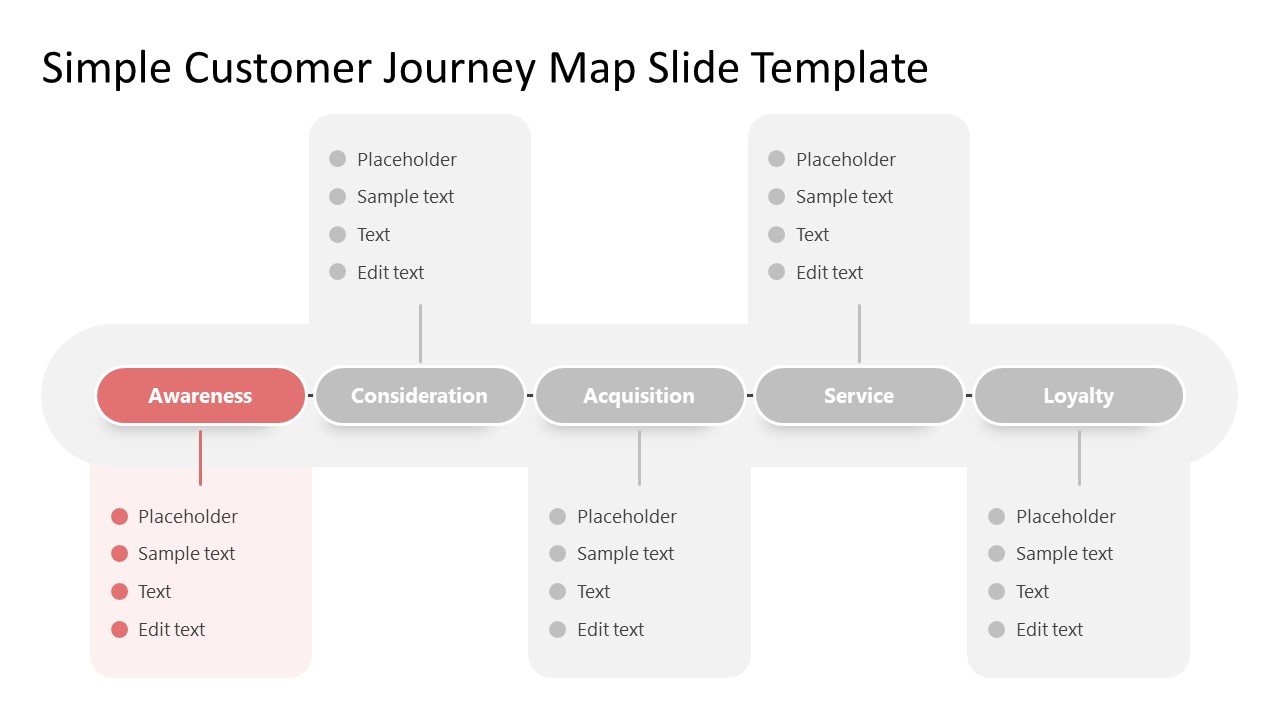 Simple Customer Journey Map Slide Template

Placeholder
Sample text
Text
Edit text

Placeholder
Sample text
Text
Edit text

Awareness
Consideration
Acquisition
Service
Loyalty

Placeholder
Sample text
Text
Edit text

Placeholder
Sample text
Text
Edit text

Placeholder
Sample text
Text
Edit text